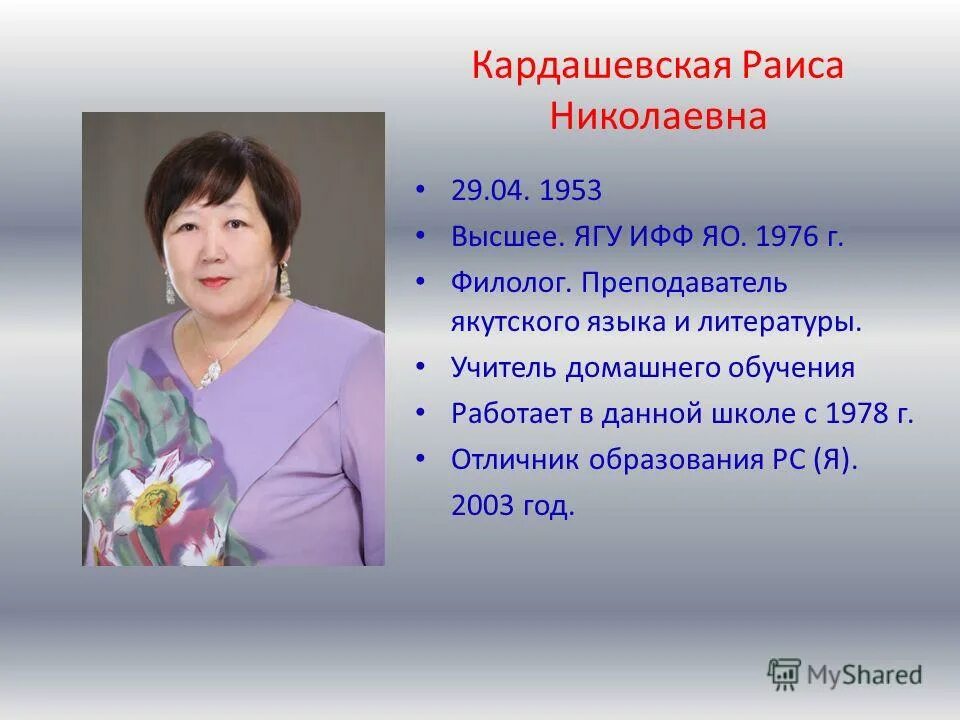 Кардашевская Раиса Николаевна

• 29.04. 1953
• Высшее. ЯГУ ИФФ ЯО. 1976 г.
• Филолог. Преподаватель якутского языка и литературы.
• Учитель домашнего обучения
• Работает в данной школе с 1978 г.
• Отличник образования РС (Я). 2003 год.

MyShared